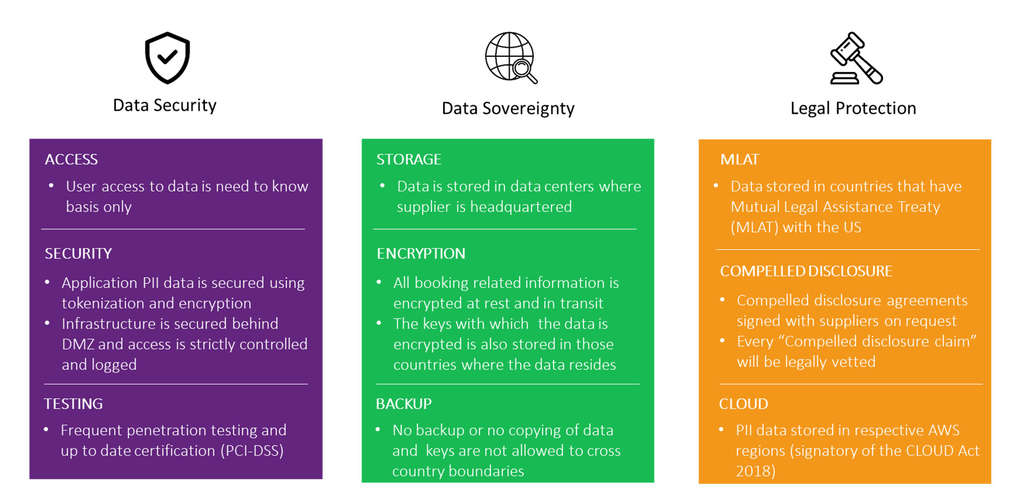 Data Security

ACCESS
• User access to data is need to know basis only

SECURITY
• Application PII data is secured using tokenization and encryption
• Infrastructure is secured behind DMZ and access is strictly controlled and logged

TESTING
• Frequent penetration testing and up to date certification (PCI-DSS)

Data Sovereignty

STORAGE
• Data is stored in data centers where supplier is headquartered

ENCRYPTION
• All booking related information is encrypted at rest and in transit
• The keys with which the data is encrypted is also stored in those countries where the data resides

BACKUP
• No backup or no copying of data and keys are not allowed to cross country boundaries

Legal Protection

MLAT
• Data stored in countries that have Mutual Legal Assistance Treaty (MLAT) with the US

COMPELLED DISCLOSURE
• Compelled disclosure agreements signed with suppliers on request
• Every "Compelled disclosure claim" will be legally vetted

CLOUD
• PII data stored in respective AWS regions (signatory of the CLOUD Act 2018)